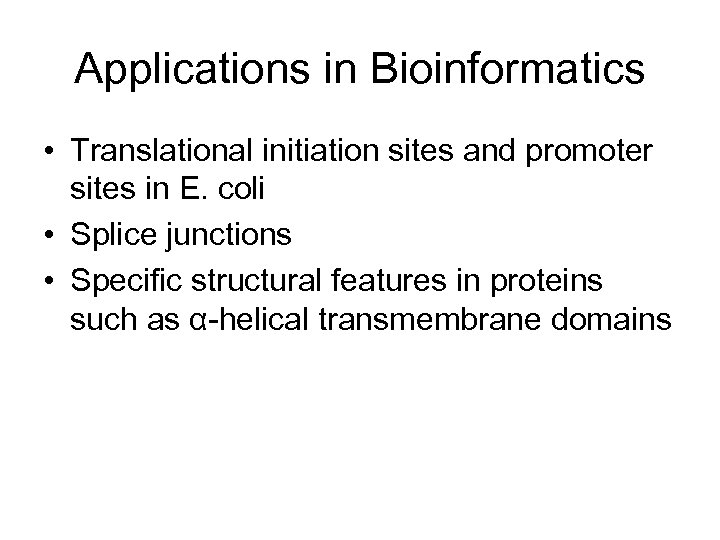 Applications in Bioinformatics

• Translational initiation sites and promoter sites in E. coli
• Splice junctions
• Specific structural features in proteins such as α-helical transmembrane domains